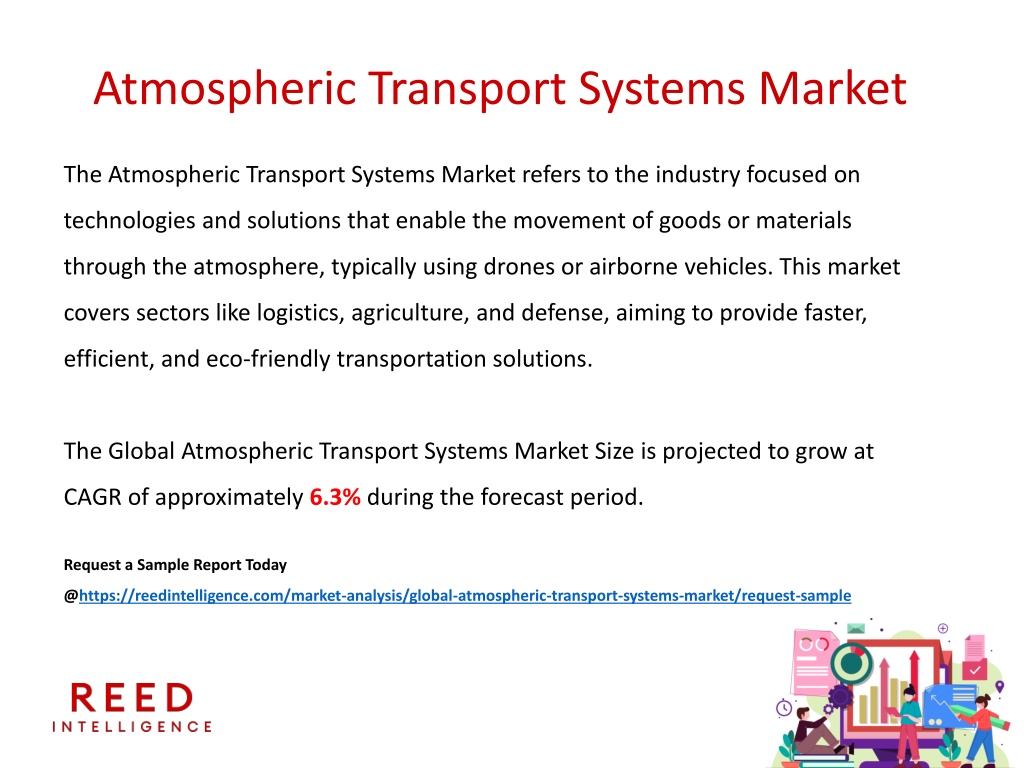 Atmospheric Transport Systems Market

The Atmospheric Transport Systems Market refers to the industry focused on technologies and solutions that enable the movement of goods or materials through the atmosphere, typically using drones or airborne vehicles. This market covers sectors like logistics, agriculture, and defense, aiming to provide faster, efficient, and eco-friendly transportation solutions.

The Global Atmospheric Transport Systems Market Size is projected to grow at CAGR of approximately 6.3% during the forecast period.

Request a Sample Report Today

@https://reedintelligence.com/market-analysis/global-atmospheric-transport-systems-market/request-sample

REED
INTELLIGENCE